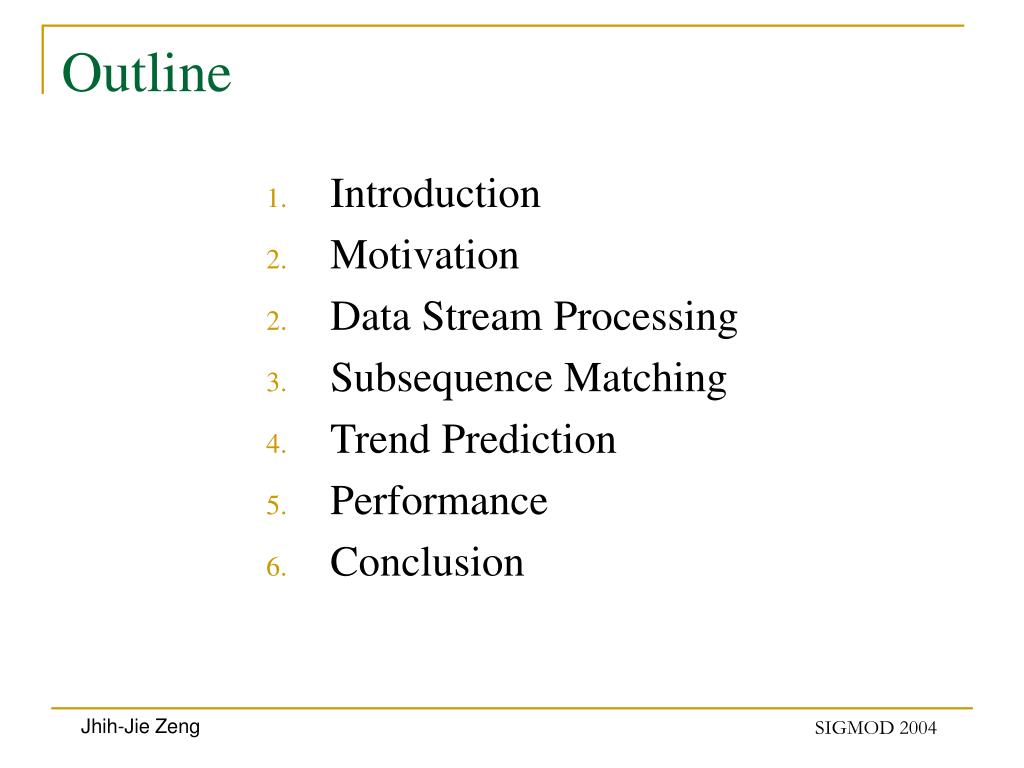 Outline

1. Introduction
2. Motivation
2. Data Stream Processing
3. Subsequence Matching
4. Trend Prediction
5. Performance
6. Conclusion

Jhih-Jie Zeng

SIGMOD 2004